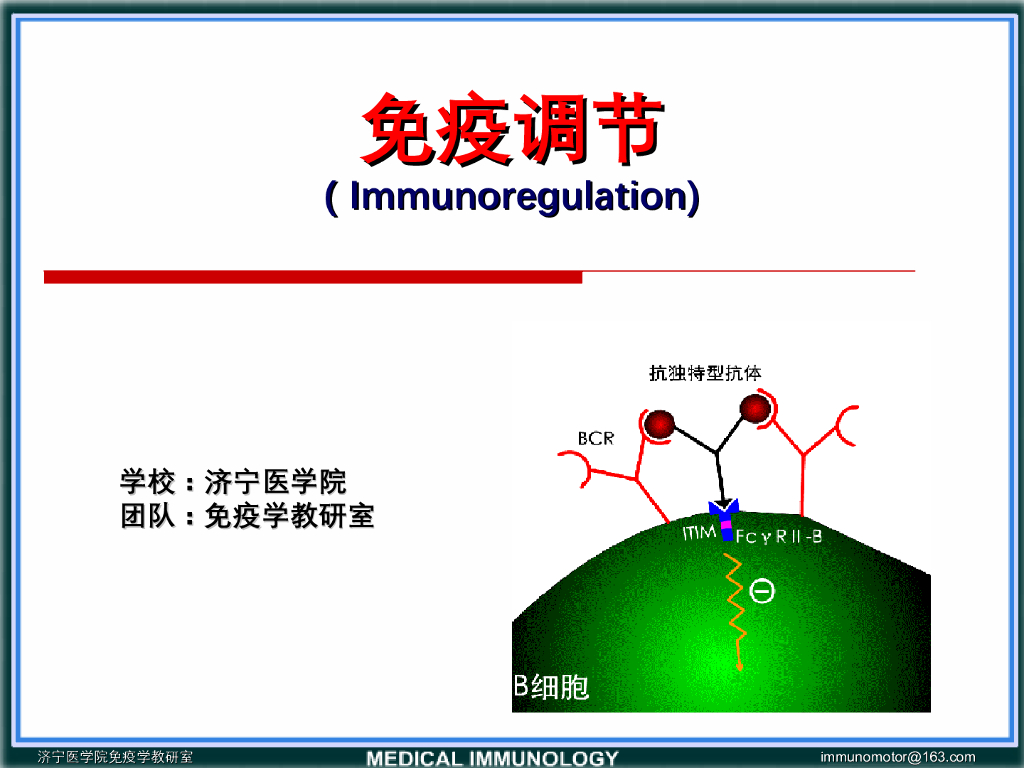 免疫调节
( Immunoregulation)

学校：济宁医学院
团队：免疫学教研室

抗独特型抗体

BCR

ITIM

FcγRII-B

⊖

B细胞

济宁医学院免疫学教研室

MEDICAL IMMUNOLOGY

immunomotor@163.com